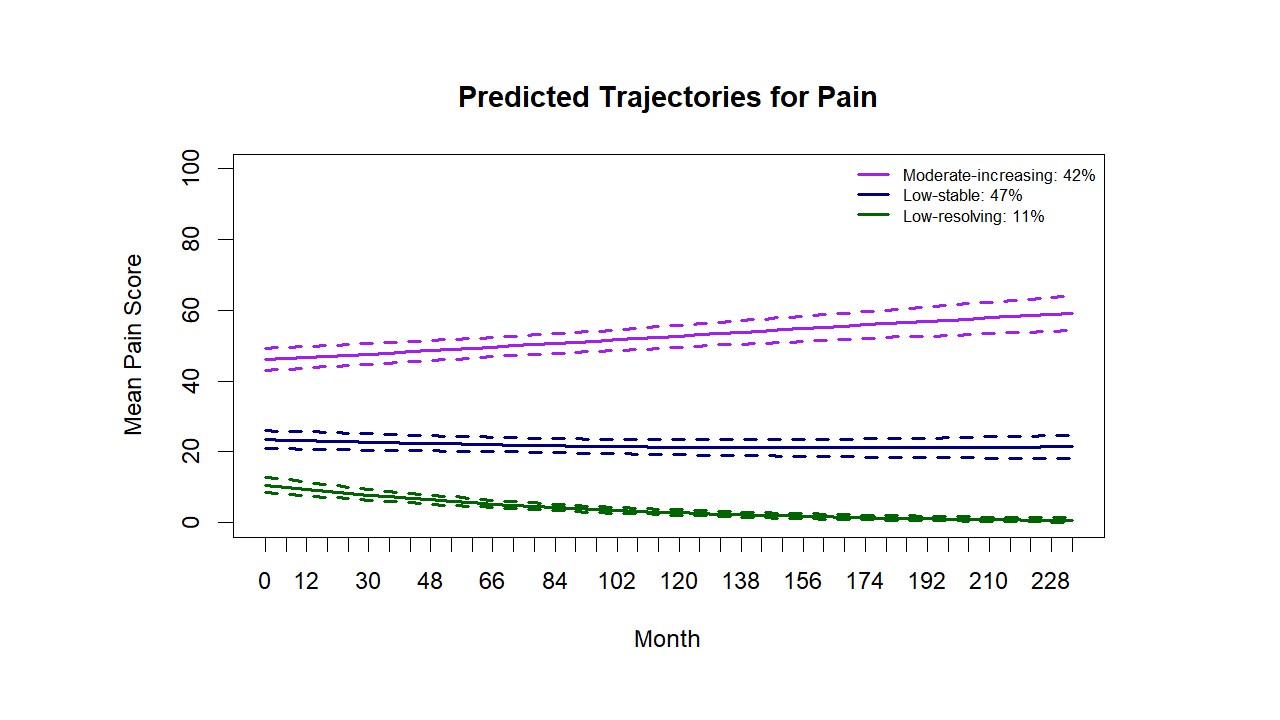 Predicted Trajectories for Pain

Moderate-increasing: 42%
Low-stable: 47%
Low-resolving: 11%

Mean Pain Score

100
80
60
40
20
0

0 12 30 48 66 84 102 120 138 156 174 192 210 228

Month